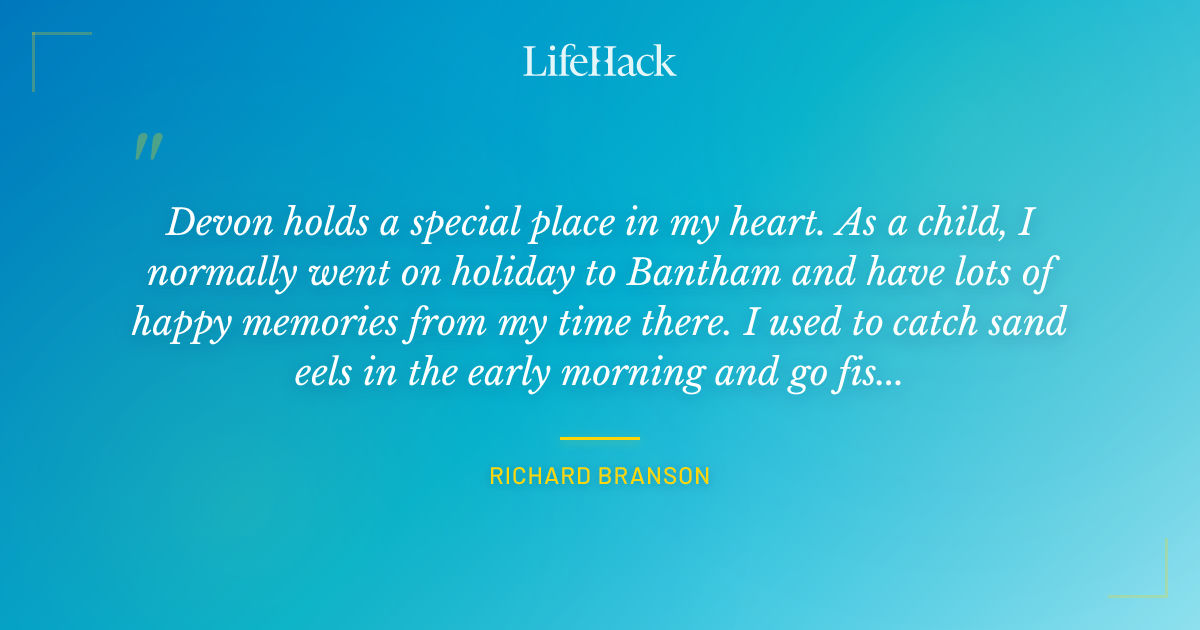 LifeHack

"

Devon holds a special place in my heart. As a child, I normally went on holiday to Bantham and have lots of happy memories from my time there. I used to catch sand eels in the early morning and go fis...

RICHARD BRANSON